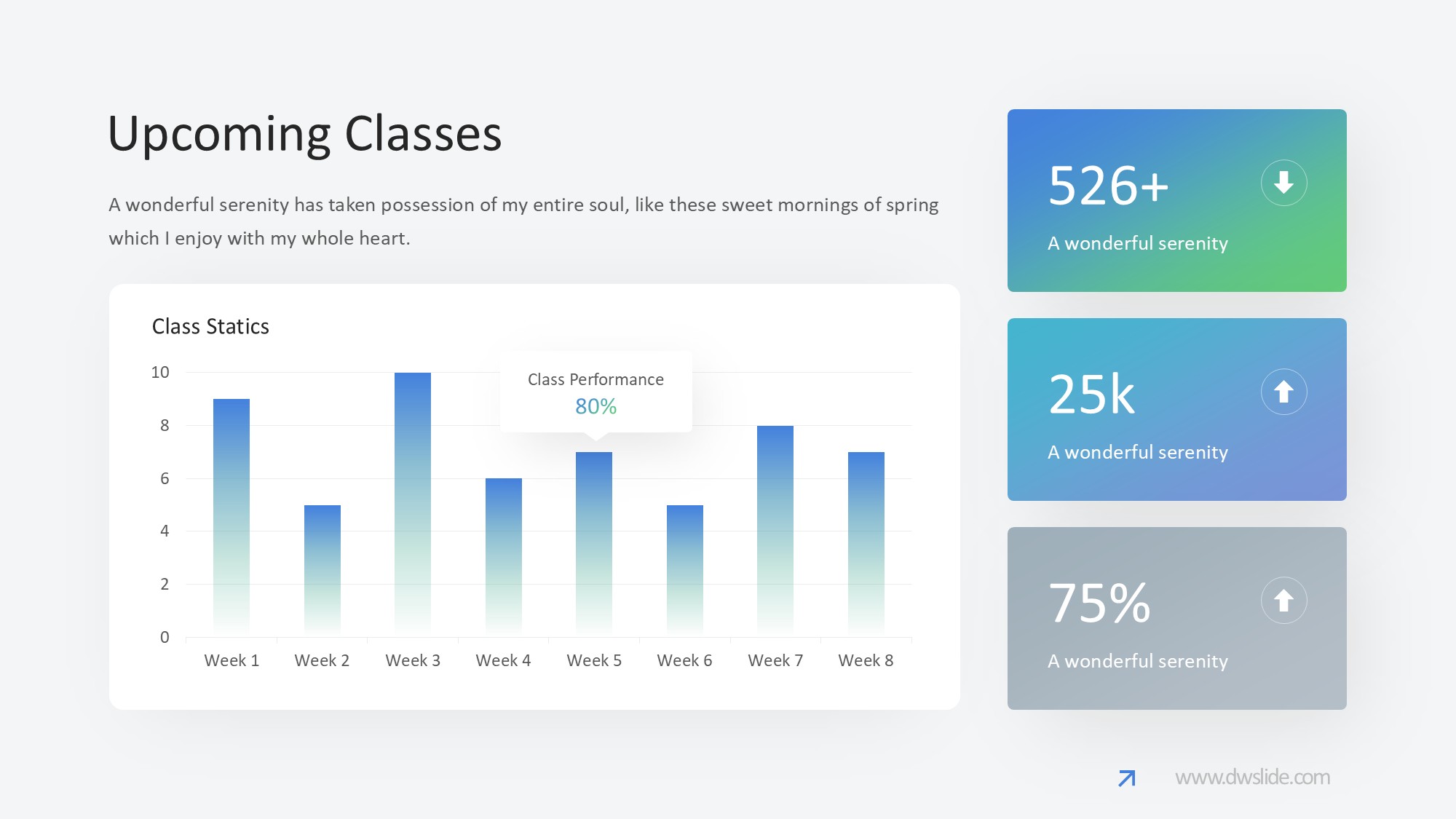 Upcoming Classes

A wonderful serenity has taken possession of my entire soul, like these sweet mornings of spring which I enjoy with my whole heart.

Class Statics

Class Performance
80%

10
8
6
4
2
0

Week 1 Week 2 Week 3 Week 4 Week 5 Week 6 Week 7 Week 8

526+
A wonderful serenity

25k
A wonderful serenity

75%
A wonderful serenity

www.dwslide.com